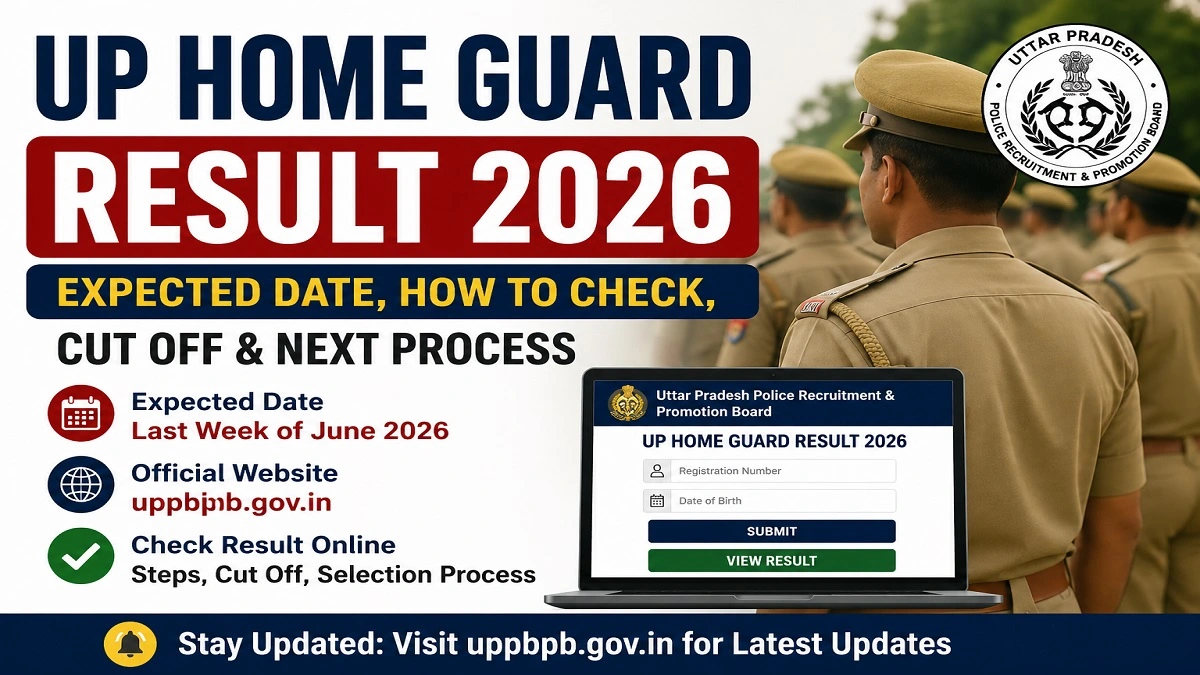 UP HOME GUARD
RESULT 2026
EXPECTED DATE, HOW TO CHECK,
CUT OFF & NEXT PROCESS

UTTAR PRADESH
POLICE RECRUITMENT & PROMOTION BOARD

Expected Date
Last Week of June 2026

Official Website
uppbpb.gov.in

Check Result Online
Steps, Cut Off, Selection Process

Uttar Pradesh Police Recruitment & Promotion Board
UP HOME GUARD RESULT 2026
Registration Number
Date of Birth
SUBMIT
VIEW RESULT

Stay Updated: Visit uppbpb.gov.in for Latest Updates